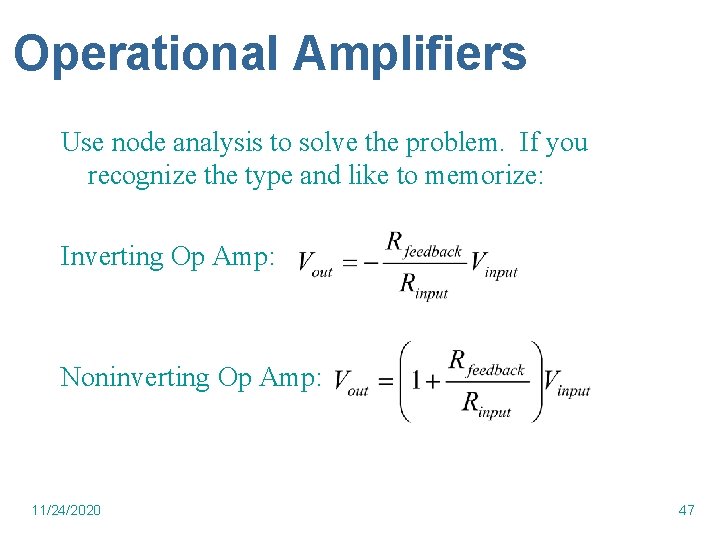 Operational Amplifiers

Use node analysis to solve the problem. If you recognize the type and like to memorize:

Inverting Op Amp: $V_{out} = -\frac{R_{feedback}}{R_{input}} V_{input}$

Noninverting Op Amp: $V_{out} = \left(1 + \frac{R_{feedback}}{R_{input}}\right) V_{input}$

11/24/2020

47